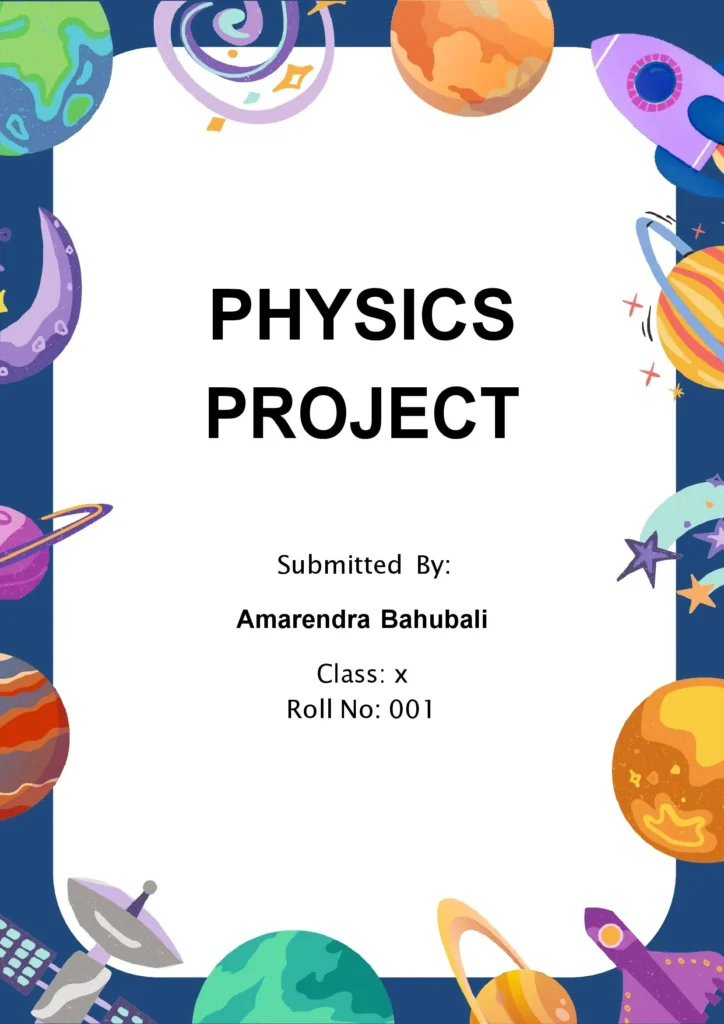 PHYSICS PROJECT

Submitted By:

Amarendra Bahubali

Class: x
Roll No: 001